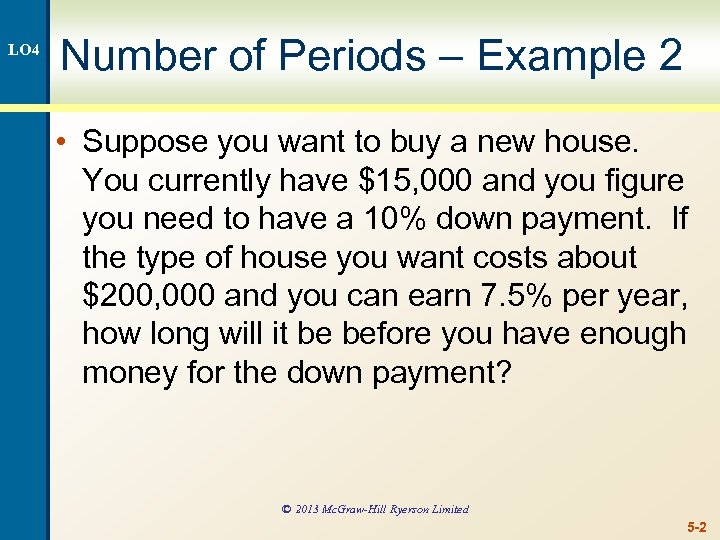 LO4

Number of Periods – Example 2

• Suppose you want to buy a new house. You currently have \$15,000 and you figure you need to have a 10% down payment. If the type of house you want costs about \$200,000 and you can earn 7.5% per year, how long will it be before you have enough money for the down payment?

© 2013 McGraw-Hill Ryerson Limited

5-2